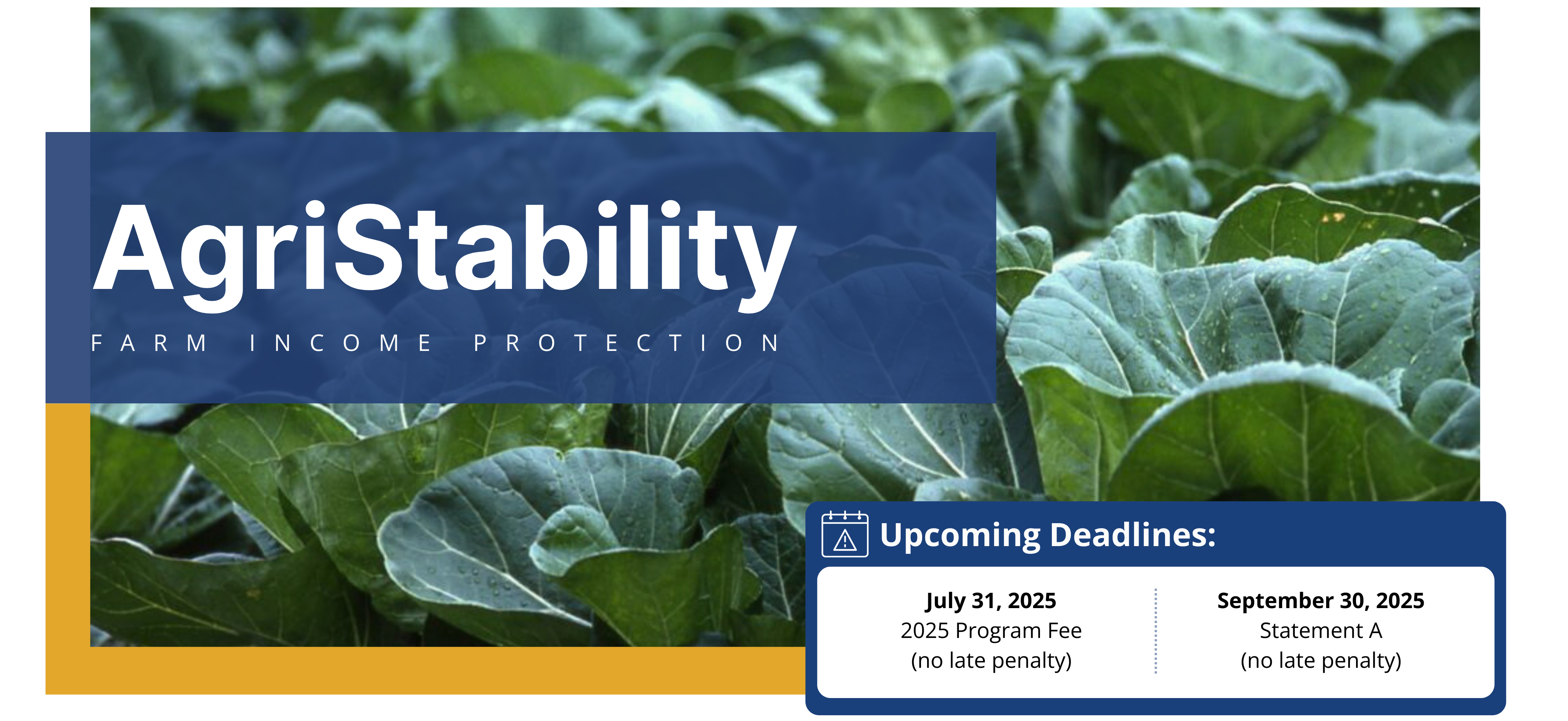 AgriStability

FARM INCOME PROTECTION

Upcoming Deadlines:

July 31, 2025
2025 Program Fee
(no late penalty)

September 30, 2025
Statement A
(no late penalty)